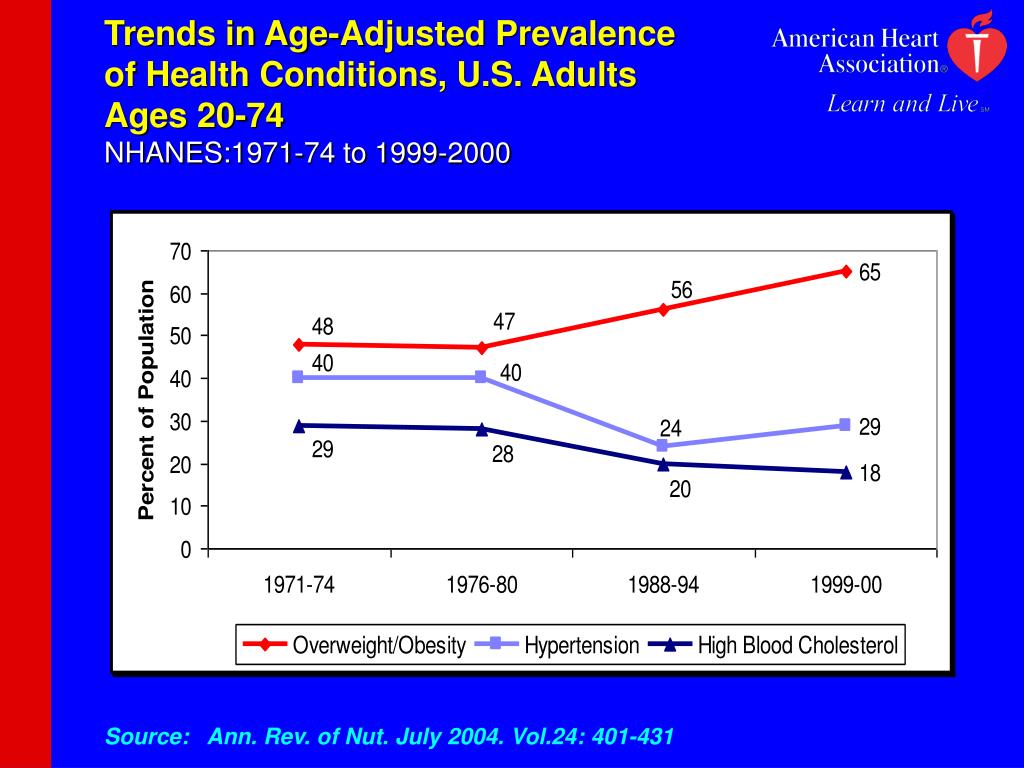 Trends in Age-Adjusted Prevalence of Health Conditions, U.S. Adults Ages 20-74
NHANES:1971-74 to 1999-2000

American Heart Association®
Learn and Live℠

Percent of Population

70
60
50
40
30
20
10
0

48
47
56
65
40
40
24
29
29
28
20
18

1971-74
1976-80
1988-94
1999-00

Overweight/Obesity
Hypertension
High Blood Cholesterol

Source: Ann. Rev. of Nut. July 2004. Vol.24: 401-431